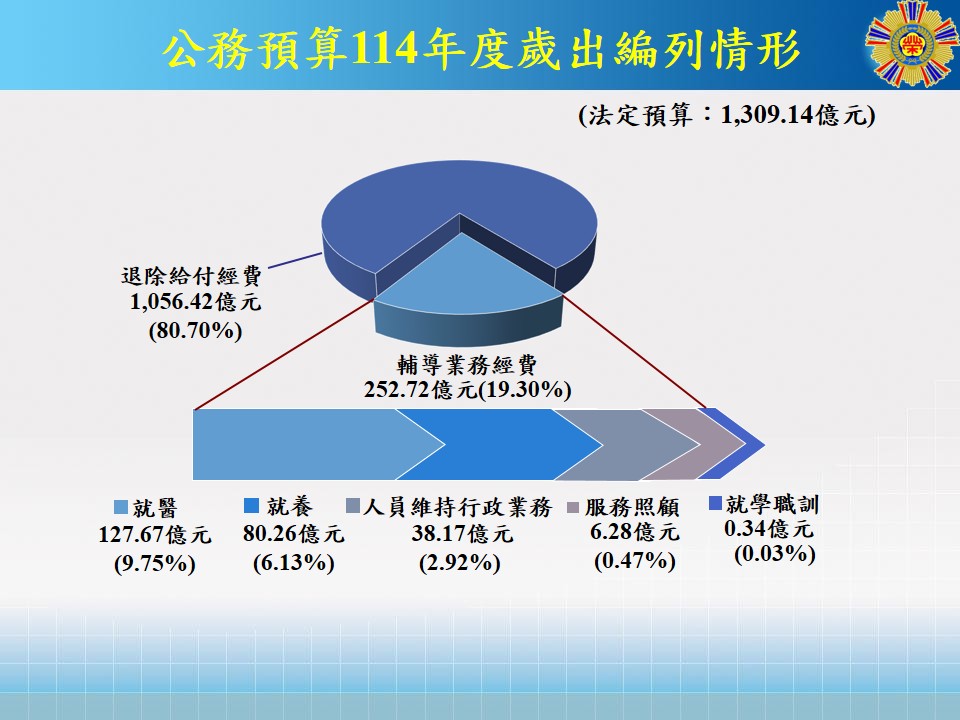 公務預算114年度歲出編列情形

(法定預算：1,309.14億元)

退除給付經費
1,056.42億元
(80.70%)

輔導業務經費
252.72億元(19.30%)

就醫
127.67億元
(9.75%)

就養
80.26億元
(6.13%)

人員維持行政業務
38.17億元
(2.92%)

服務照顧
6.28億元
(0.47%)

就學職訓
0.34億元
(0.03%)